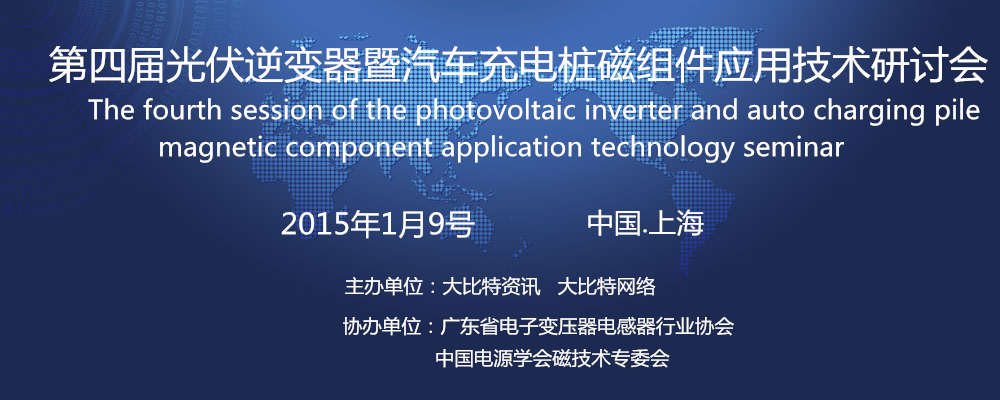 第四届光伏逆变器暨汽车充电桩磁组件应用技术研讨会
The fourth session of the photovoltaic inverter and auto charging pile magnetic component application technology seminar

2015年1月9号 中国.上海

主办单位：大比特资讯 大比特网络

协办单位：广东省电子变压器电感器行业协会
中国电源学会磁技术专委会